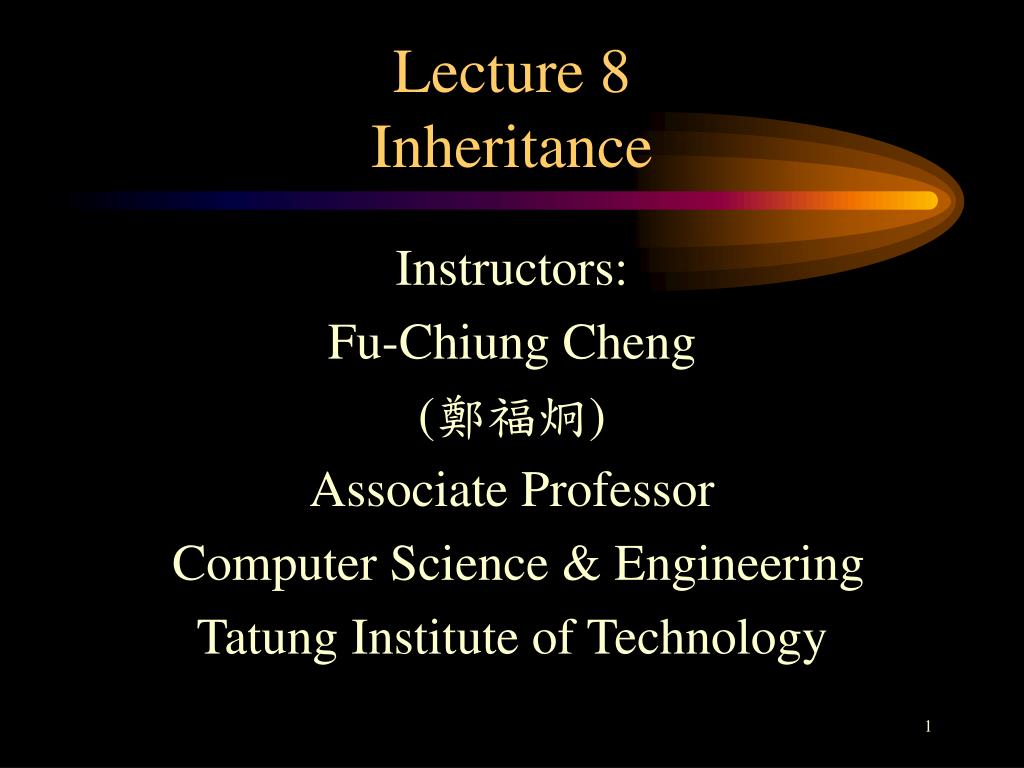 Lecture 8
Inheritance

Instructors:
Fu-Chiung Cheng
(鄭福炯)
Associate Professor
Computer Science & Engineering
Tatung Institute of Technology

1